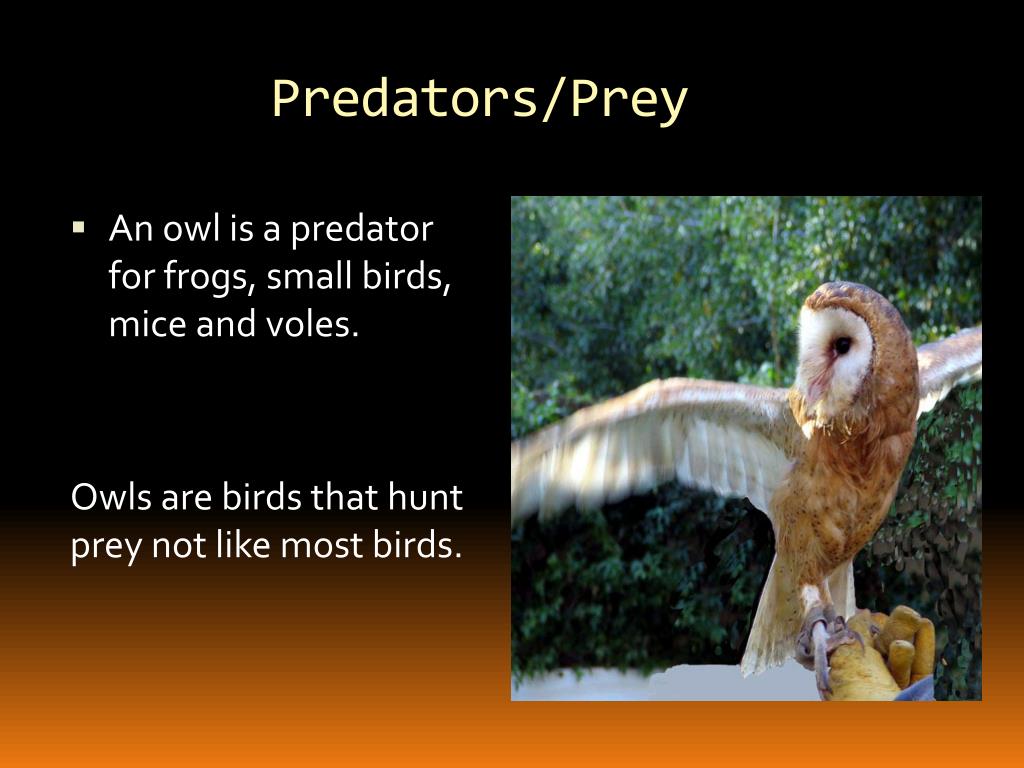 Predators/Prey

▪ An owl is a predator for frogs, small birds, mice and voles.

Owls are birds that hunt prey not like most birds.